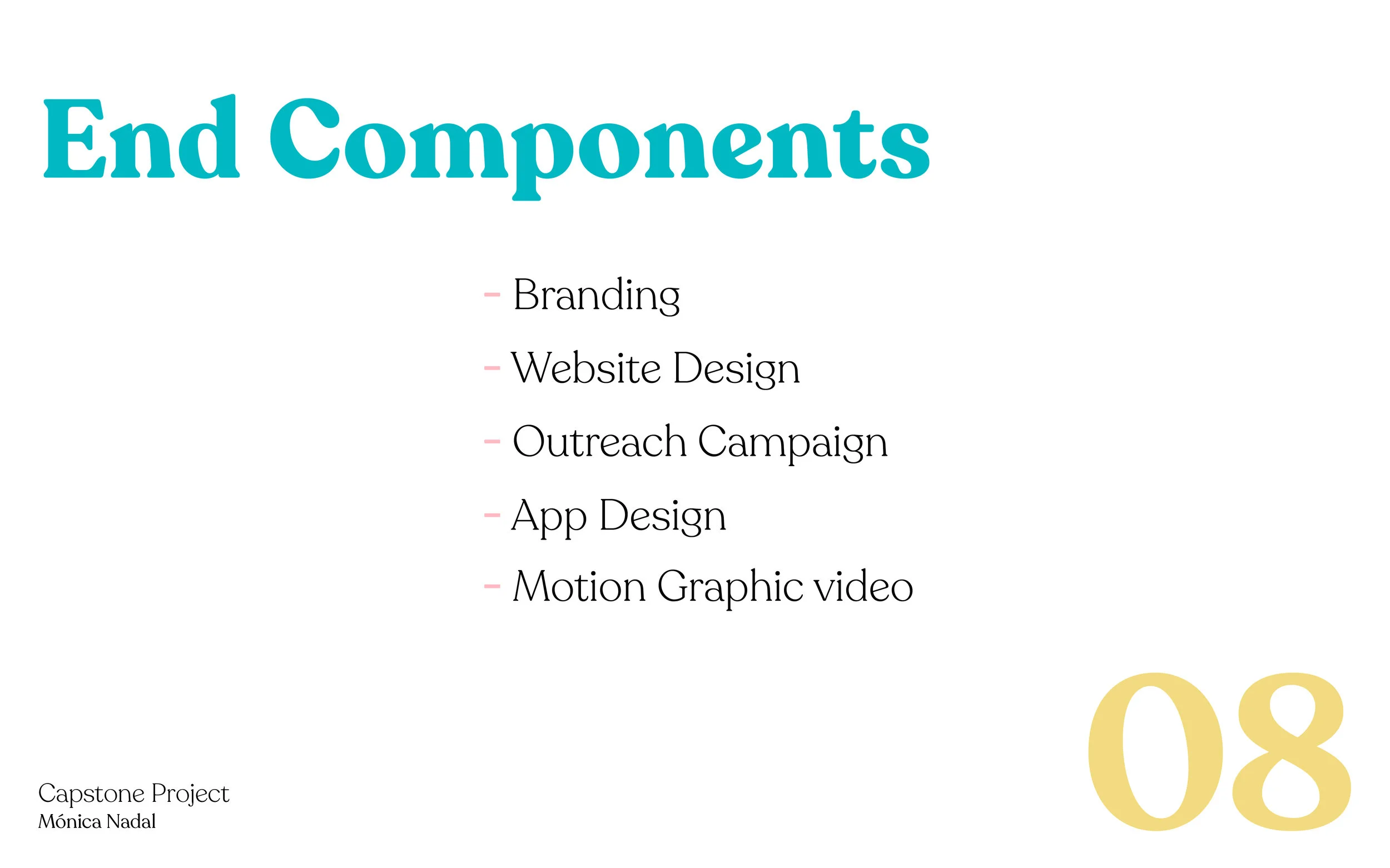 End Components

- Branding
- Website Design
- Outreach Campaign
- App Design
- Motion Graphic video

Capstone Project
Mónica Nadal

08